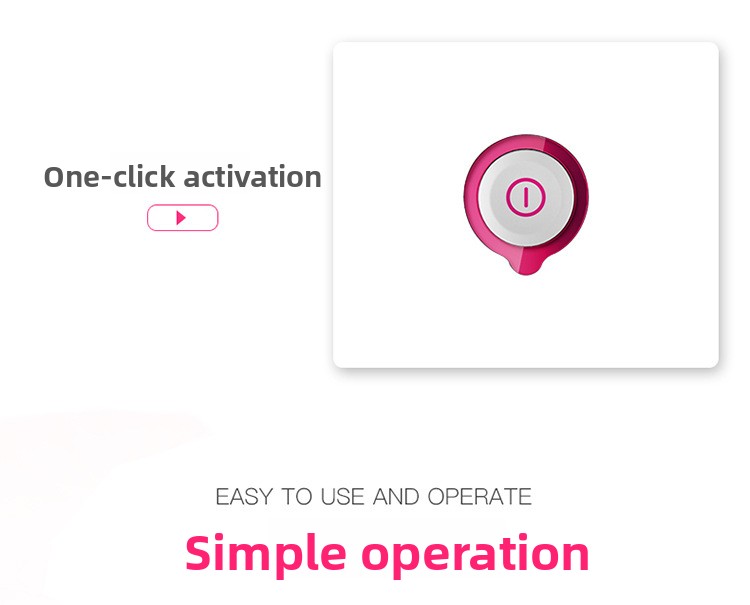 One-click activation

EASY TO USE AND OPERATE

Simple operation